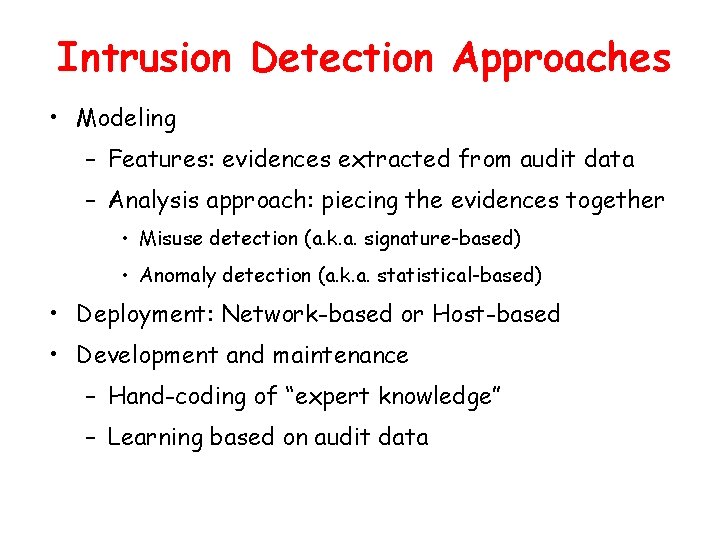 Intrusion Detection Approaches

• Modeling
– Features: evidences extracted from audit data
– Analysis approach: piecing the evidences together
• Misuse detection (a.k.a. signature-based)
• Anomaly detection (a.k.a. statistical-based)
• Deployment: Network-based or Host-based
• Development and maintenance
– Hand-coding of “expert knowledge”
– Learning based on audit data